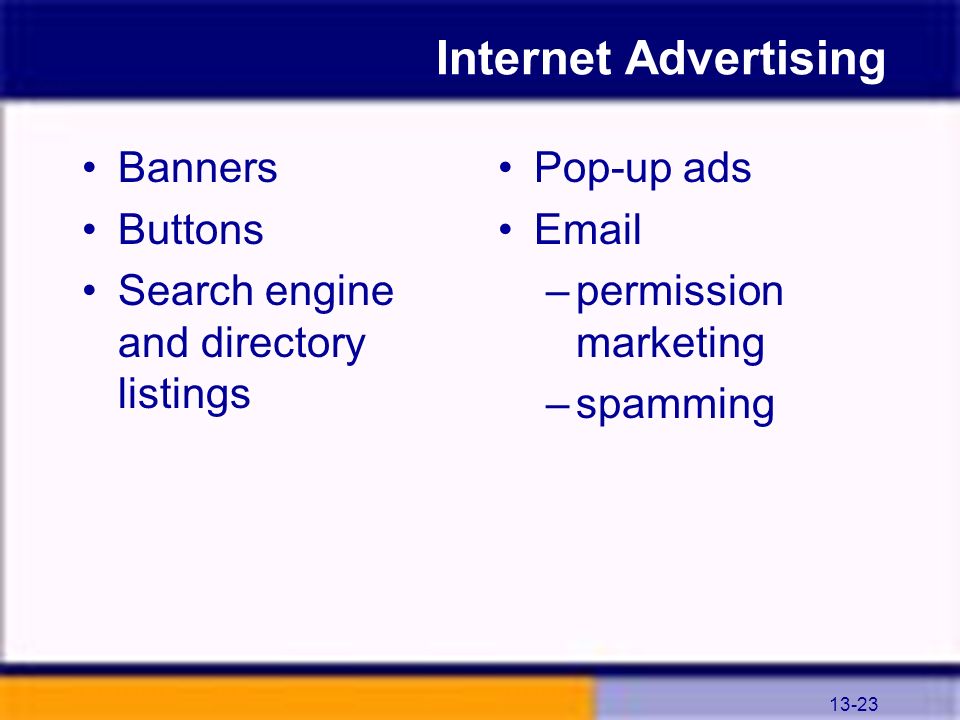 Internet Advertising

• Banners
• Buttons
• Search engine and directory listings

• Pop-up ads
• Email
– permission marketing
– spamming

13-23